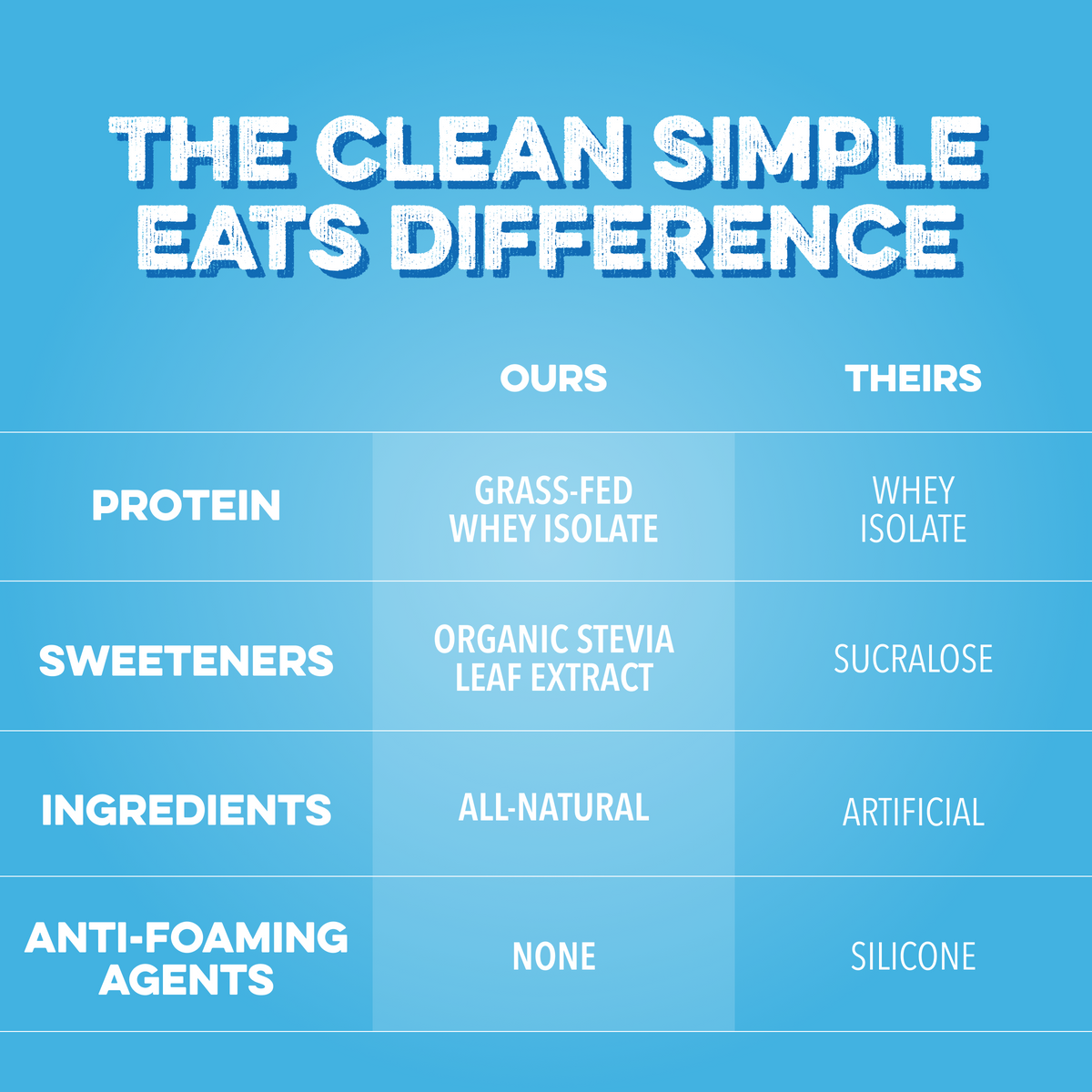 THE CLEAN SIMPLE EATS DIFFERENCE

| | OURS | THEIRS |
|---|---|---|
| PROTEIN | GRASS-FED WHEY ISOLATE | WHEY ISOLATE |
| SWEETENERS | ORGANIC STEVIA LEAF EXTRACT | SUCRALOSE |
| INGREDIENTS | ALL-NATURAL | ARTIFICIAL |
| ANTI-FOAMING AGENTS | NONE | SILICONE |